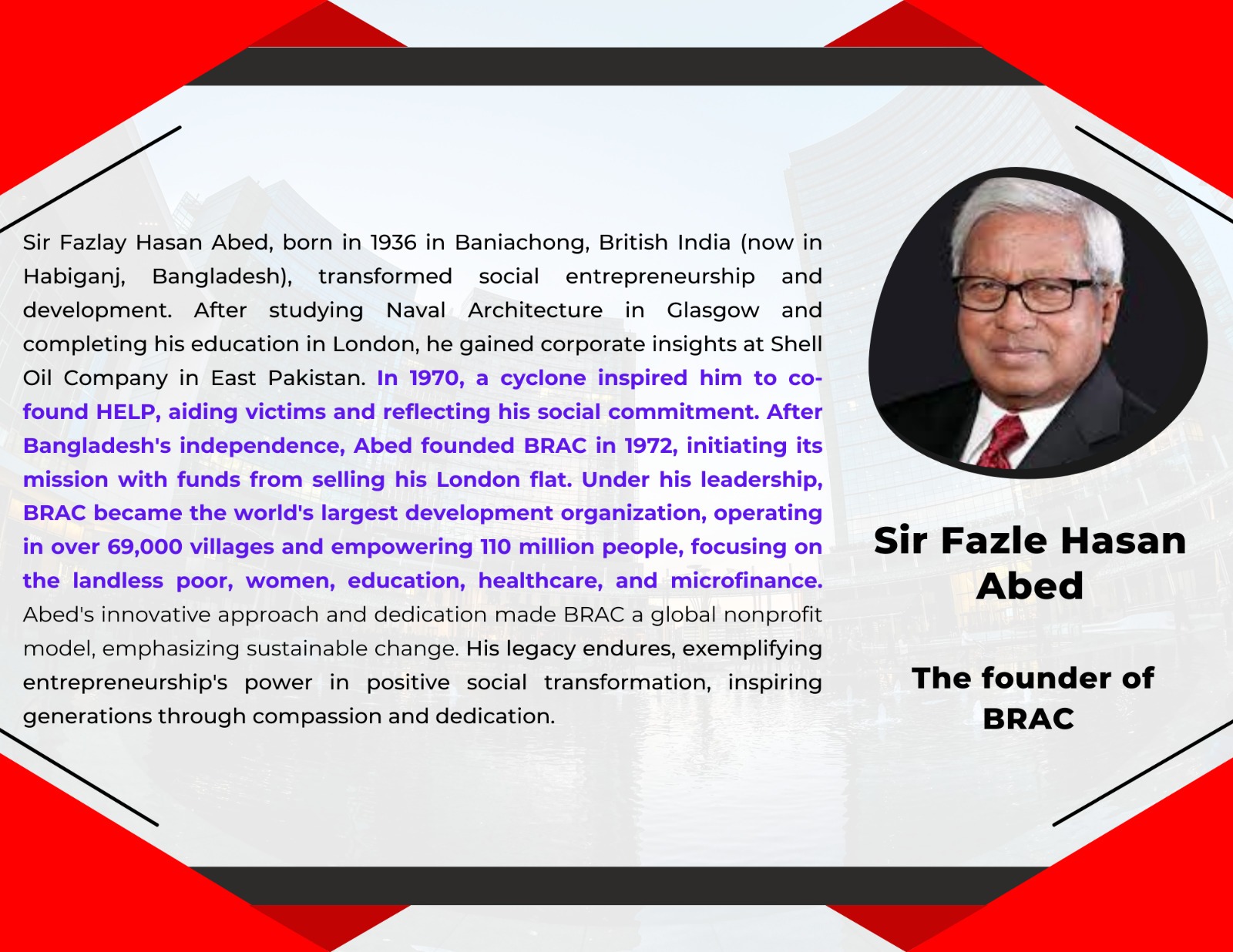 Sir Fazlay Hasan Abed, born in 1936 in Baniachong, British India (now in Habiganj, Bangladesh), transformed social entrepreneurship and development. After studying Naval Architecture in Glasgow and completing his education in London, he gained corporate insights at Shell Oil Company in East Pakistan. In 1970, a cyclone inspired him to co-found HELP, aiding victims and reflecting his social commitment. After Bangladesh's independence, Abed founded BRAC in 1972, initiating its mission with funds from selling his London flat. Under his leadership, BRAC became the world's largest development organization, operating in over 69,000 villages and empowering 110 million people, focusing on the landless poor, women, education, healthcare, and microfinance. Abed's innovative approach and dedication made BRAC a global nonprofit model, emphasizing sustainable change. His legacy endures, exemplifying entrepreneurship's power in positive social transformation, inspiring generations through compassion and dedication.

Sir Fazle Hasan Abed

The founder of BRAC